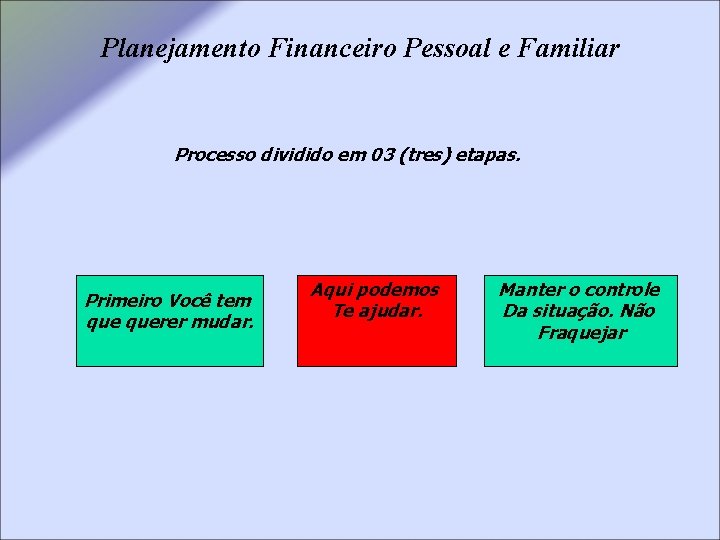 Planejamento Financeiro Pessoal e Familiar

Processo dividido em 03 (tres) etapas.

Primeiro Você tem que querer mudar.

Aqui podemos Te ajudar.

Manter o controle Da situação. Não Fraquejar